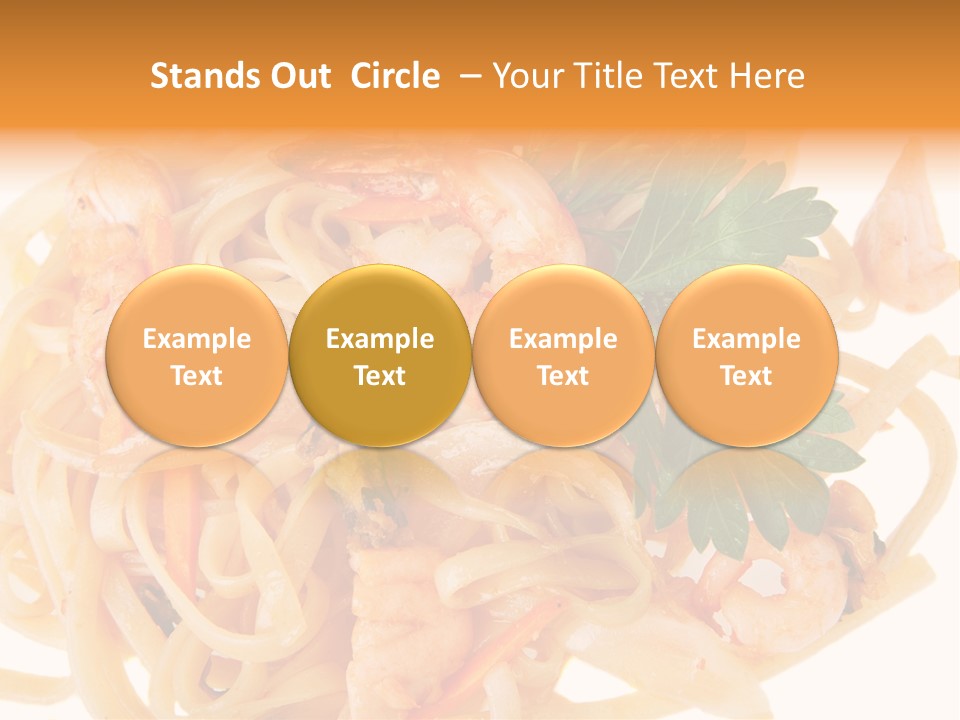 Stands Out Circle – Your Title Text Here

Example Text

Example Text

Example Text

Example Text